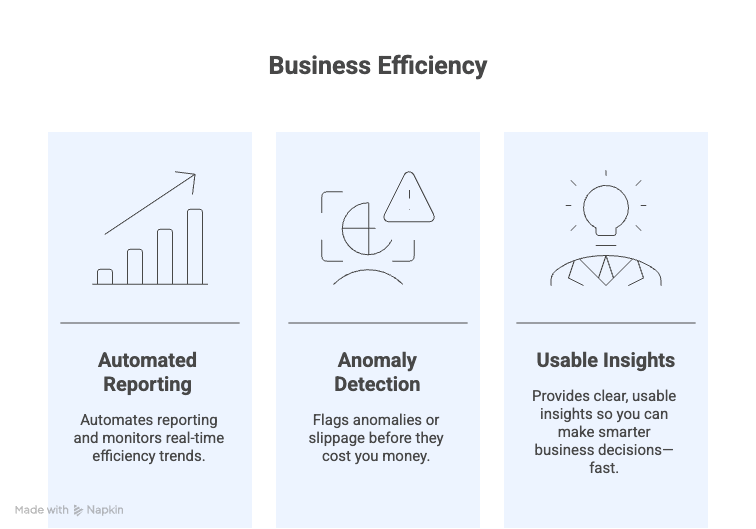 Business Efficiency

Automated Reporting

Automates reporting and monitors real-time efficiency trends.

Anomaly Detection

Flags anomalies or slippage before they cost you money.

Usable Insights

Provides clear, usable insights so you can make smarter business decisions—fast.

Made with Napkin